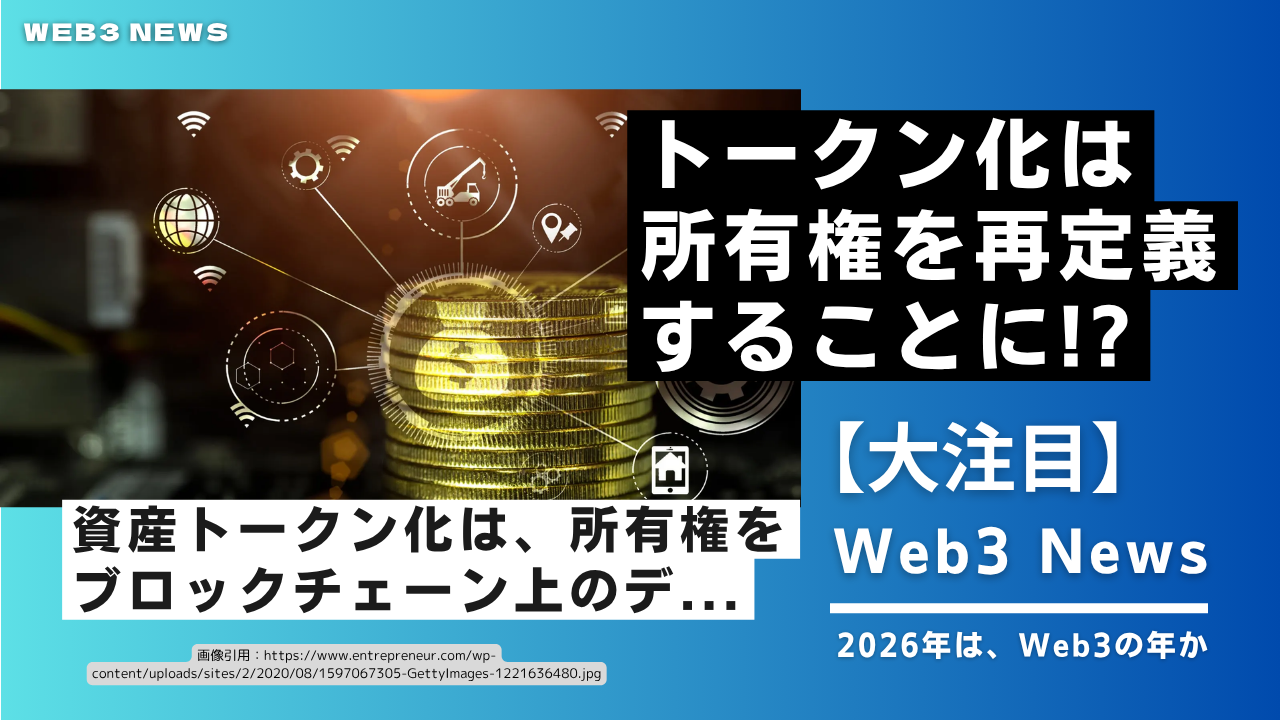 WEB3 NEWS

トークン化は所有権を再定義することに!?

資産トークン化は、所有権をブロックチェーン上のデ...

画像引用：https://www.entrepreneur.com/wp-content/uploads/sites/2/2020/08/1597067305-GettyImages-1221636480.jpg

【大注目】

Web3 News

2026年は、Web3の年か